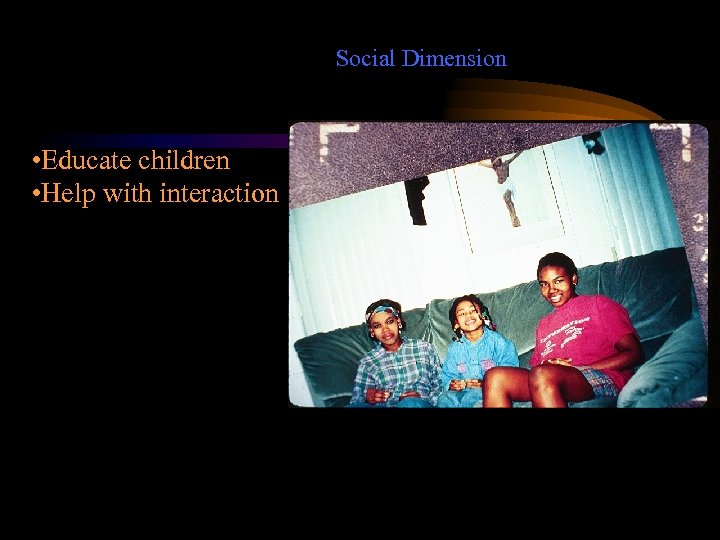 Social Dimension

•Educate children
•Help with interaction